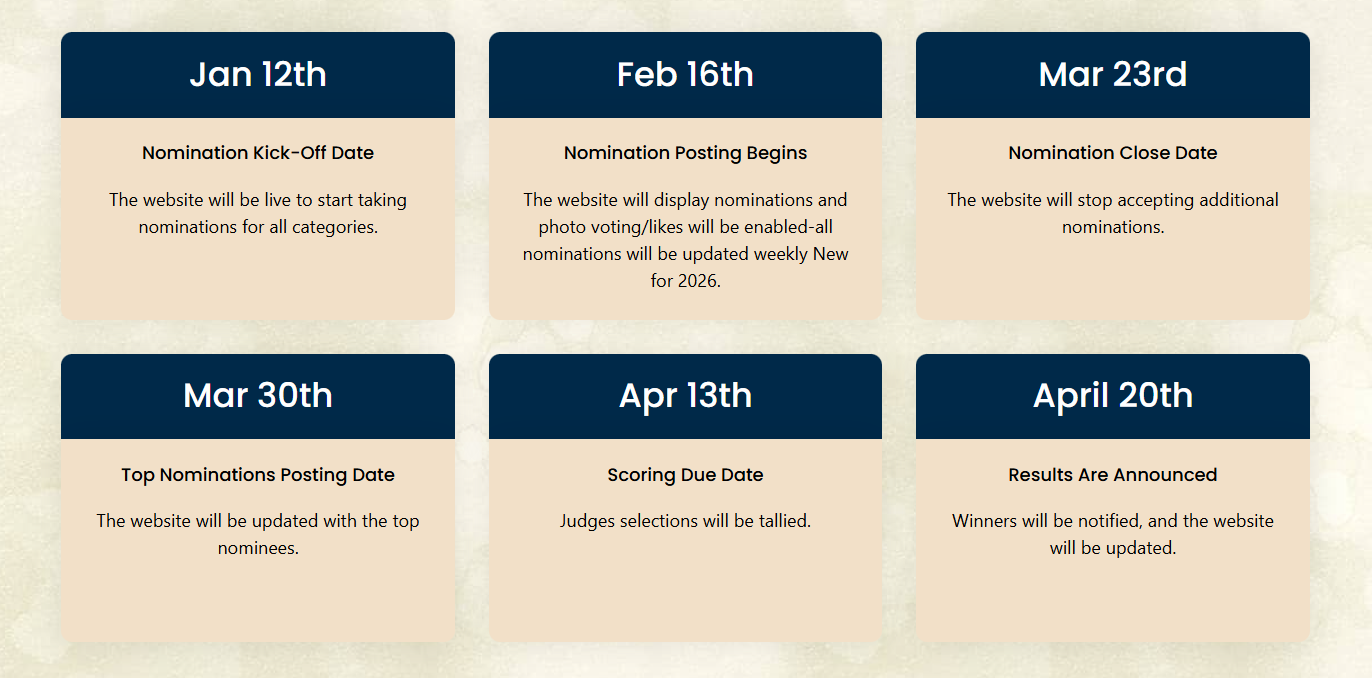 Jan 12th

Nomination Kick-Off Date

The website will be live to start taking nominations for all categories.

Feb 16th

Nomination Posting Begins

The website will display nominations and photo voting/likes will be enabled-all nominations will be updated weekly New for 2026.

Mar 23rd

Nomination Close Date

The website will stop accepting additional nominations.

Mar 30th

Top Nominations Posting Date

The website will be updated with the top nominees.

Apr 13th

Scoring Due Date

Judges selections will be tallied.

April 20th

Results Are Announced

Winners will be notified, and the website will be updated.